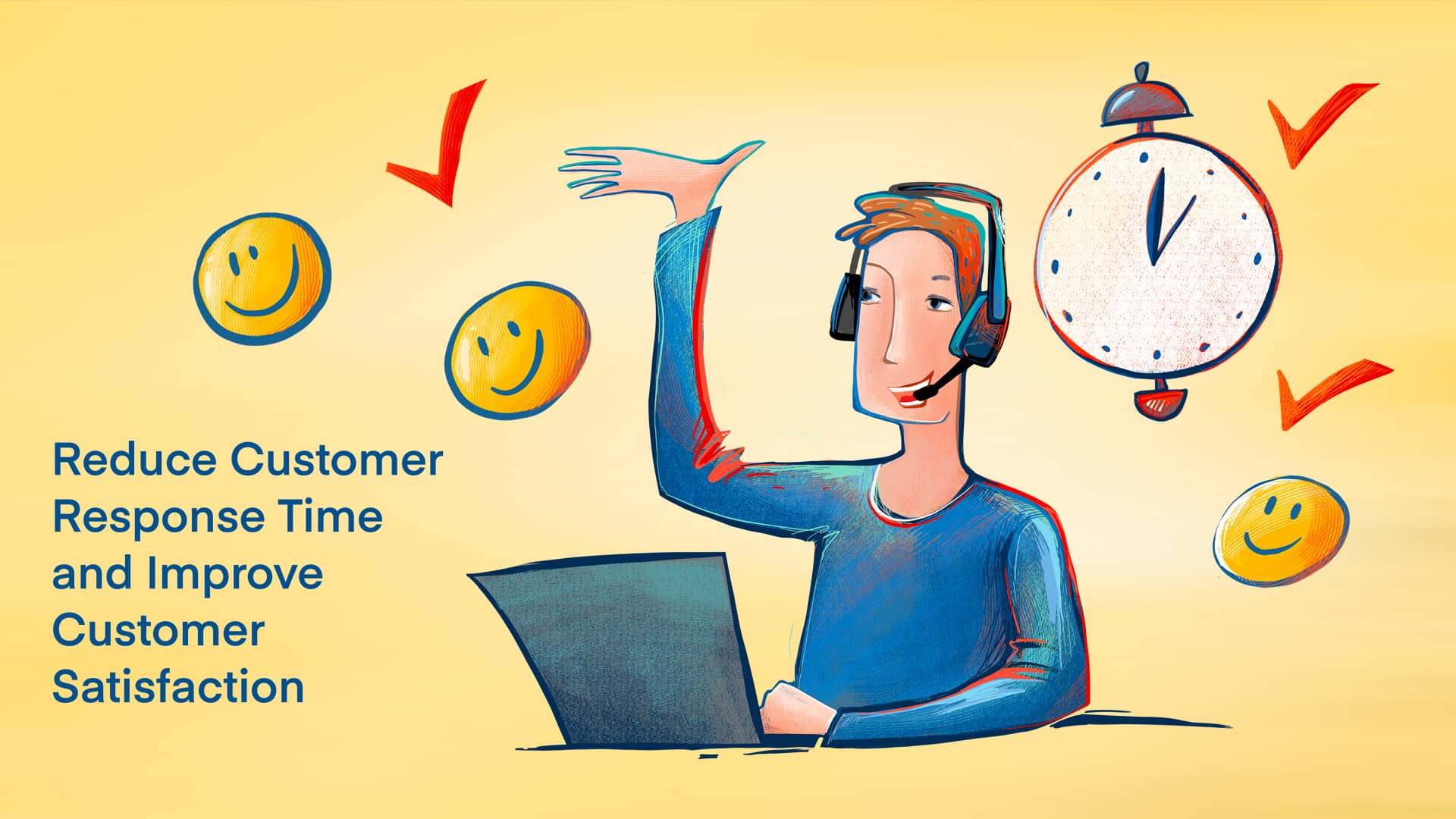 Reduce Customer Response Time and Improve Customer Satisfaction